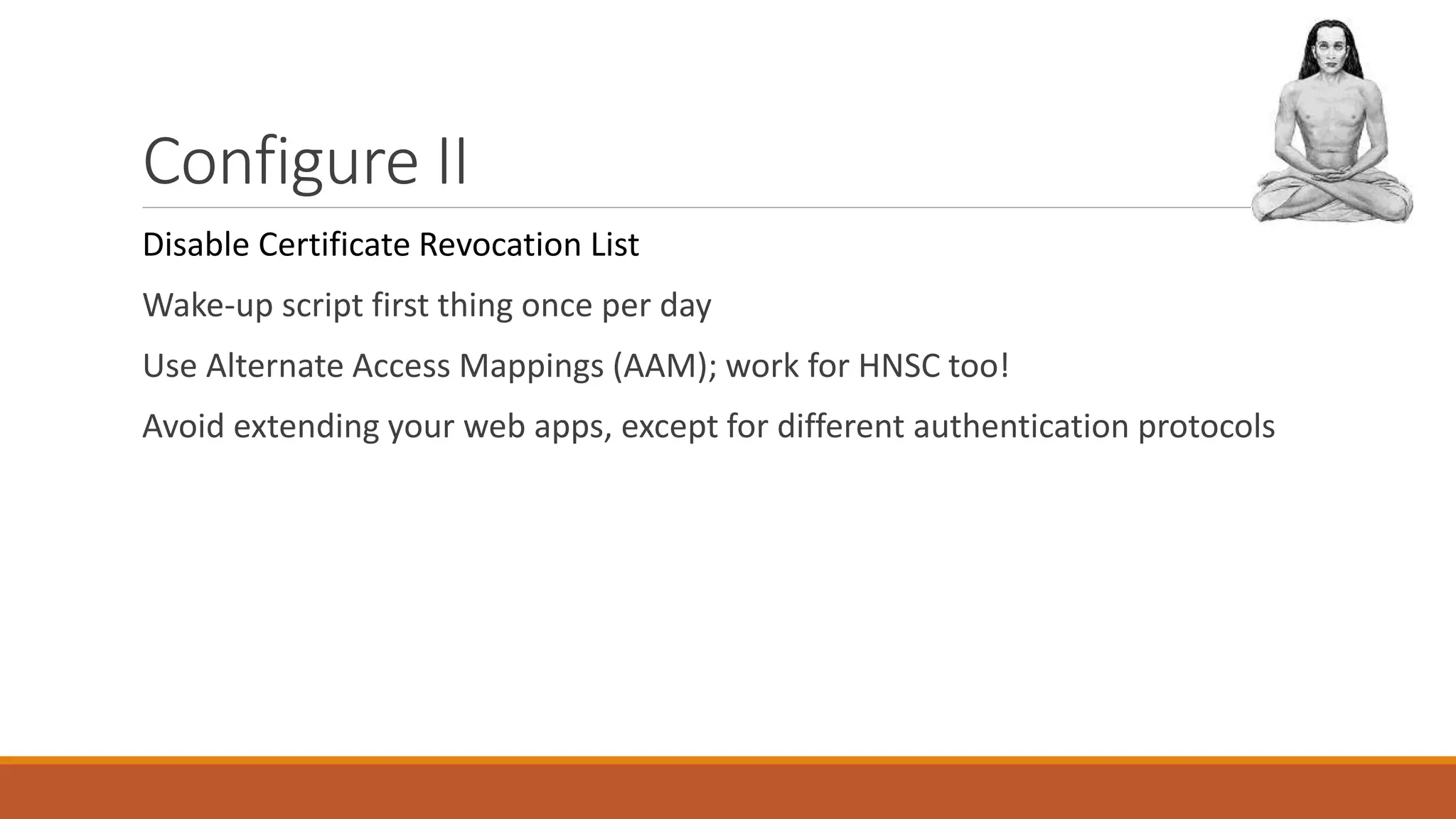 Configure II

Disable Certificate Revocation List

Wake-up script first thing once per day

Use Alternate Access Mappings (AAM); work for HNSC too!

Avoid extending your web apps, except for different authentication protocols